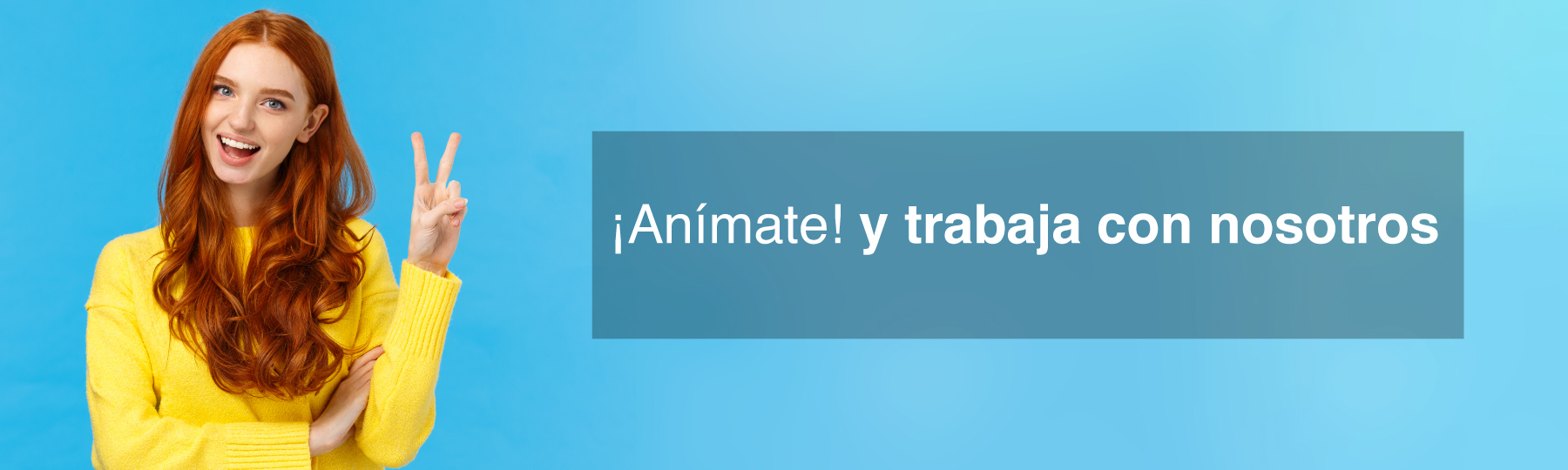 ¡Anímate! y trabaja con nosotros